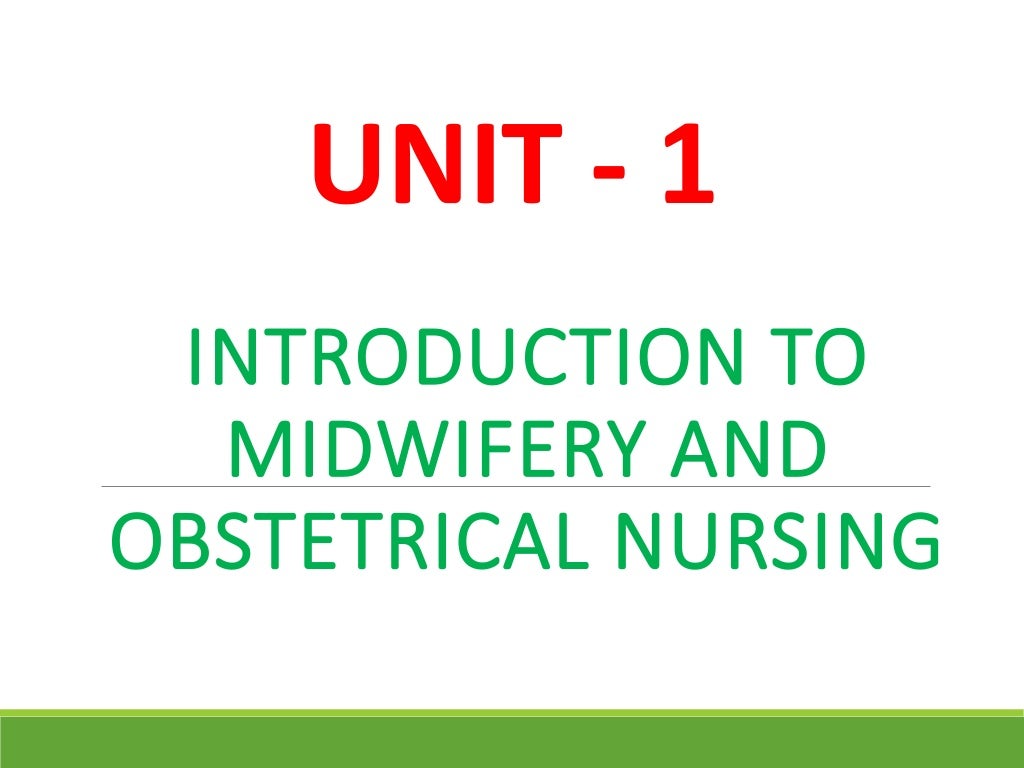 UNIT - 1

INTRODUCTION TO MIDWIFERY AND OBSTETRICAL NURSING